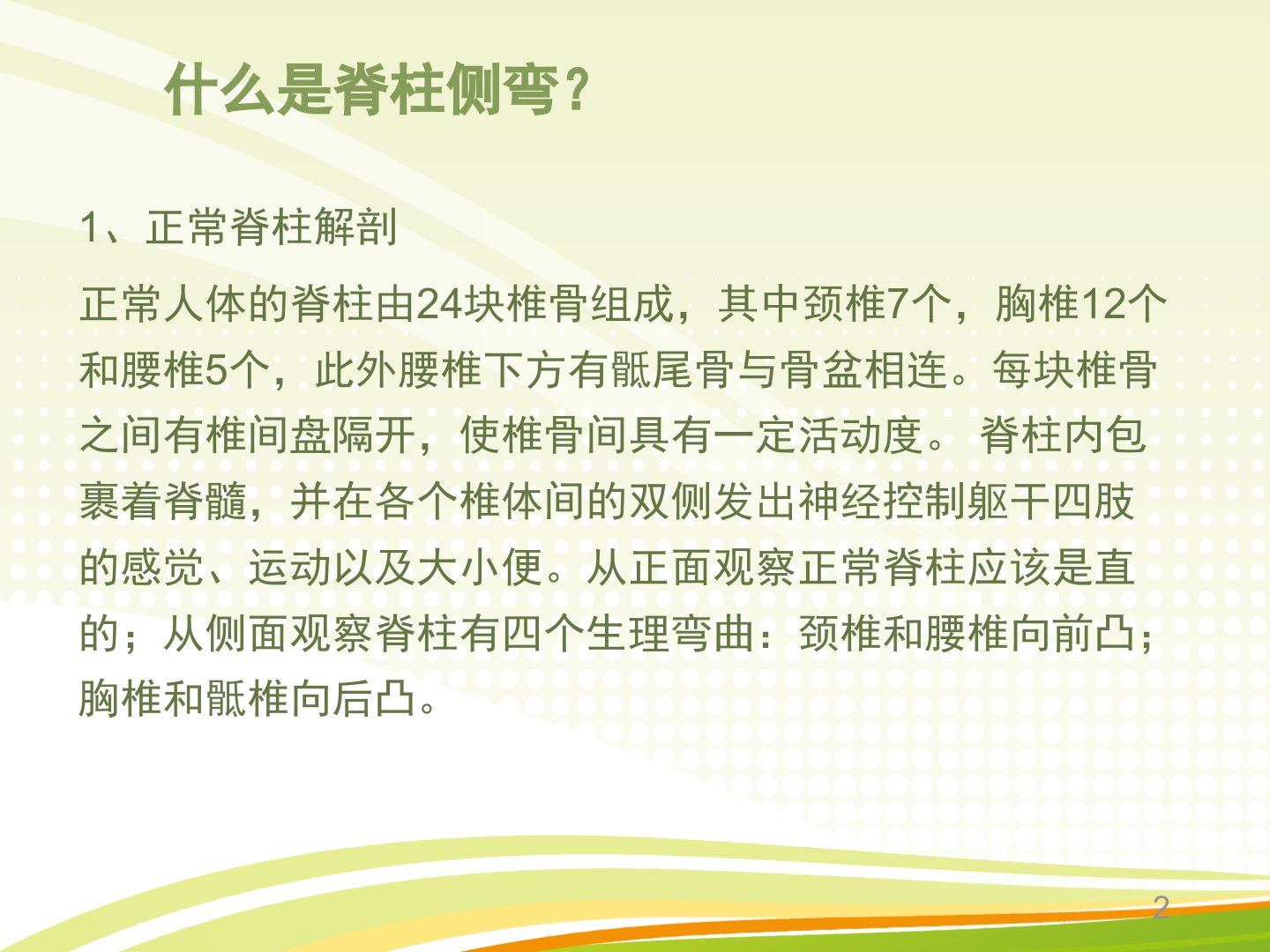 什么是脊柱侧弯？

1、正常脊柱解剖

正常人体的脊柱由24块椎骨组成，其中颈椎7个，胸椎12个和腰椎5个，此外腰椎下方有骶尾骨与骨盆相连。每块椎骨之间有椎间盘隔开，使椎骨间具有一定活动度。 脊柱内包裹着脊髓，并在各个椎体间的双侧发出神经控制躯干四肢的感觉、运动以及大小便。从正面观察正常脊柱应该是直的；从侧面观察脊柱有四个生理弯曲：颈椎和腰椎向前凸；胸椎和骶椎向后凸。

2